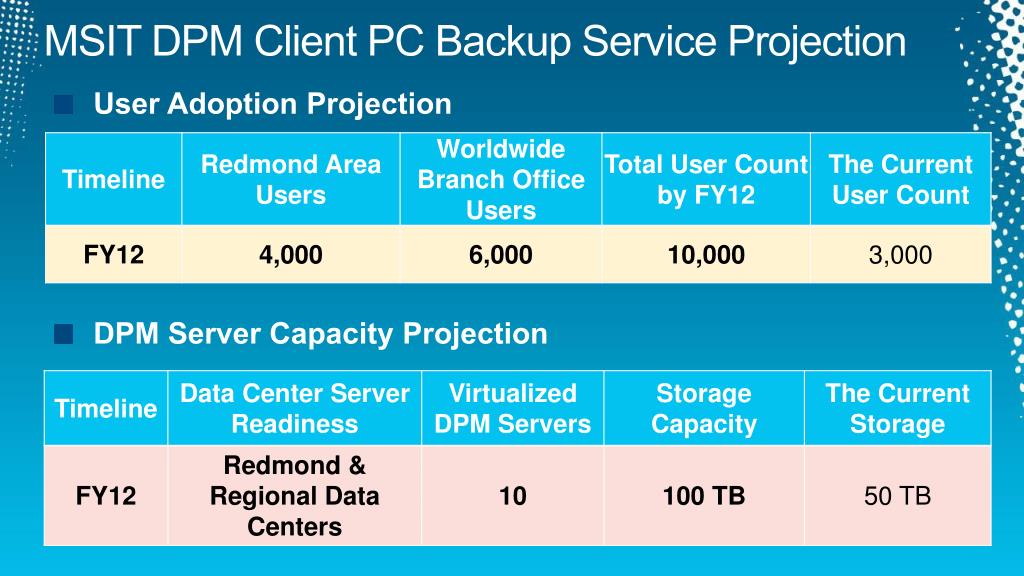 MSIT DPM Client PC Backup Service Projection

User Adoption Projection

| Timeline | Redmond Area Users | Worldwide Branch Office Users | Total User Count by FY12 | The Current User Count |
|---|---|---|---|---|
| FY12 | 4,000 | 6,000 | 10,000 | 3,000 |

DPM Server Capacity Projection

| Timeline | Data Center Server Readiness | Virtualized DPM Servers | Storage Capacity | The Current Storage |
|---|---|---|---|---|
| FY12 | Redmond & Regional Data Centers | 10 | 100 TB | 50 TB |